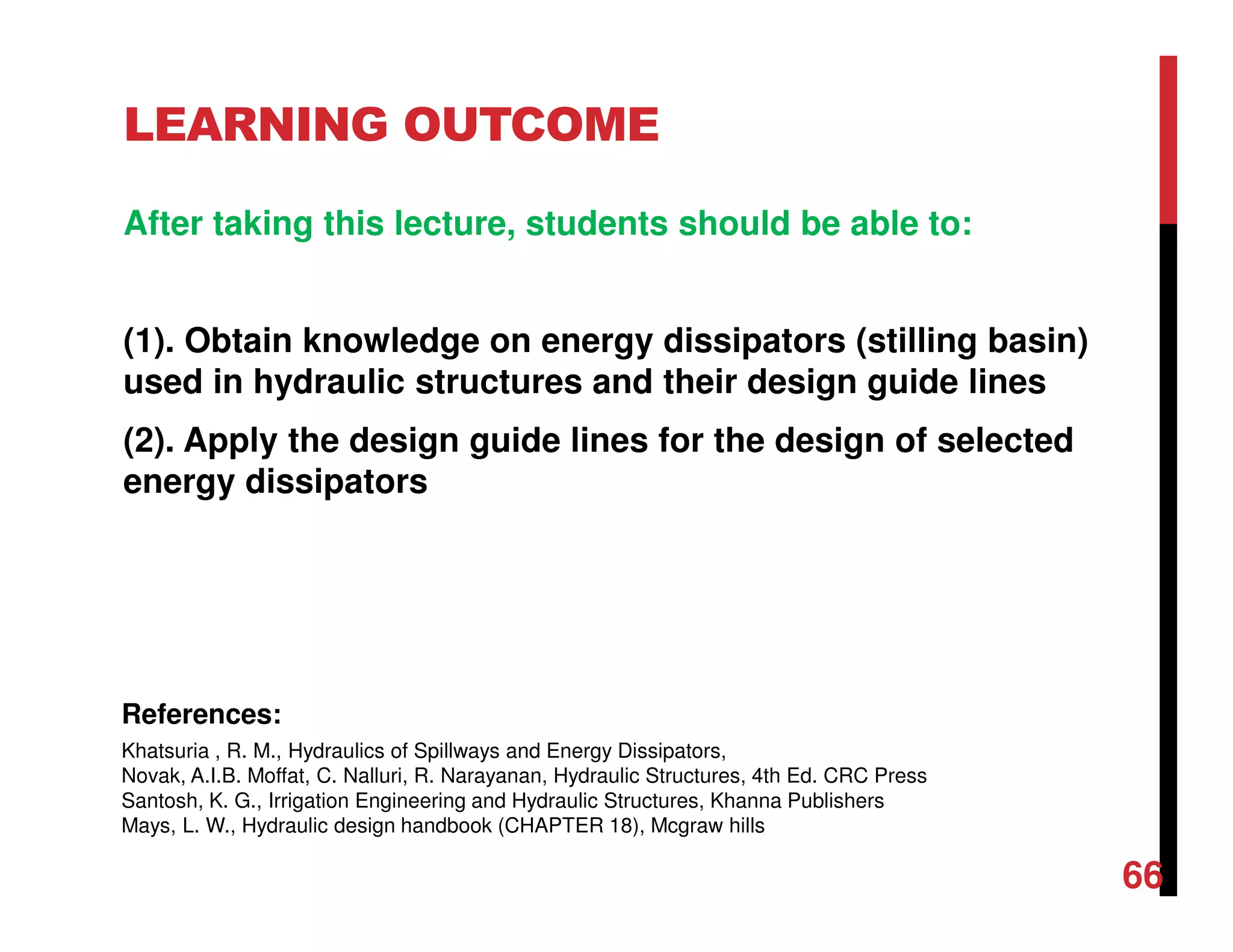 LEARNING OUTCOME

After taking this lecture, students should be able to:

(1). Obtain knowledge on energy dissipators (stilling basin) used in hydraulic structures and their design guide lines

(2). Apply the design guide lines for the design of selected energy dissipators

References:

Khatsuria , R. M., Hydraulics of Spillways and Energy Dissipators,
Novak, A.I.B. Moffat, C. Nalluri, R. Narayanan, Hydraulic Structures, 4th Ed. CRC Press
Santosh, K. G., Irrigation Engineering and Hydraulic Structures, Khanna Publishers
Mays, L. W., Hydraulic design handbook (CHAPTER 18), Mcgraw hills

66